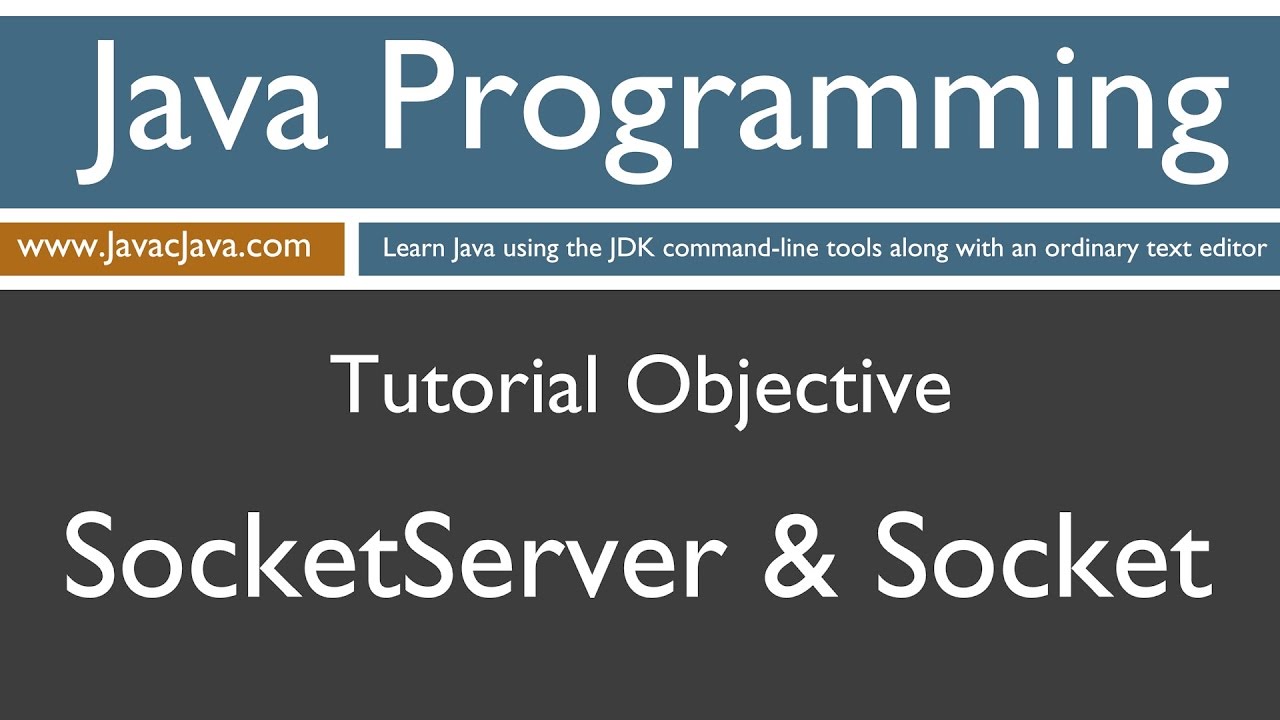 Java Programming

www.JavacJava.com

Learn Java using the JDK command-line tools along with an ordinary text editor

Tutorial Objective

SocketServer & Socket